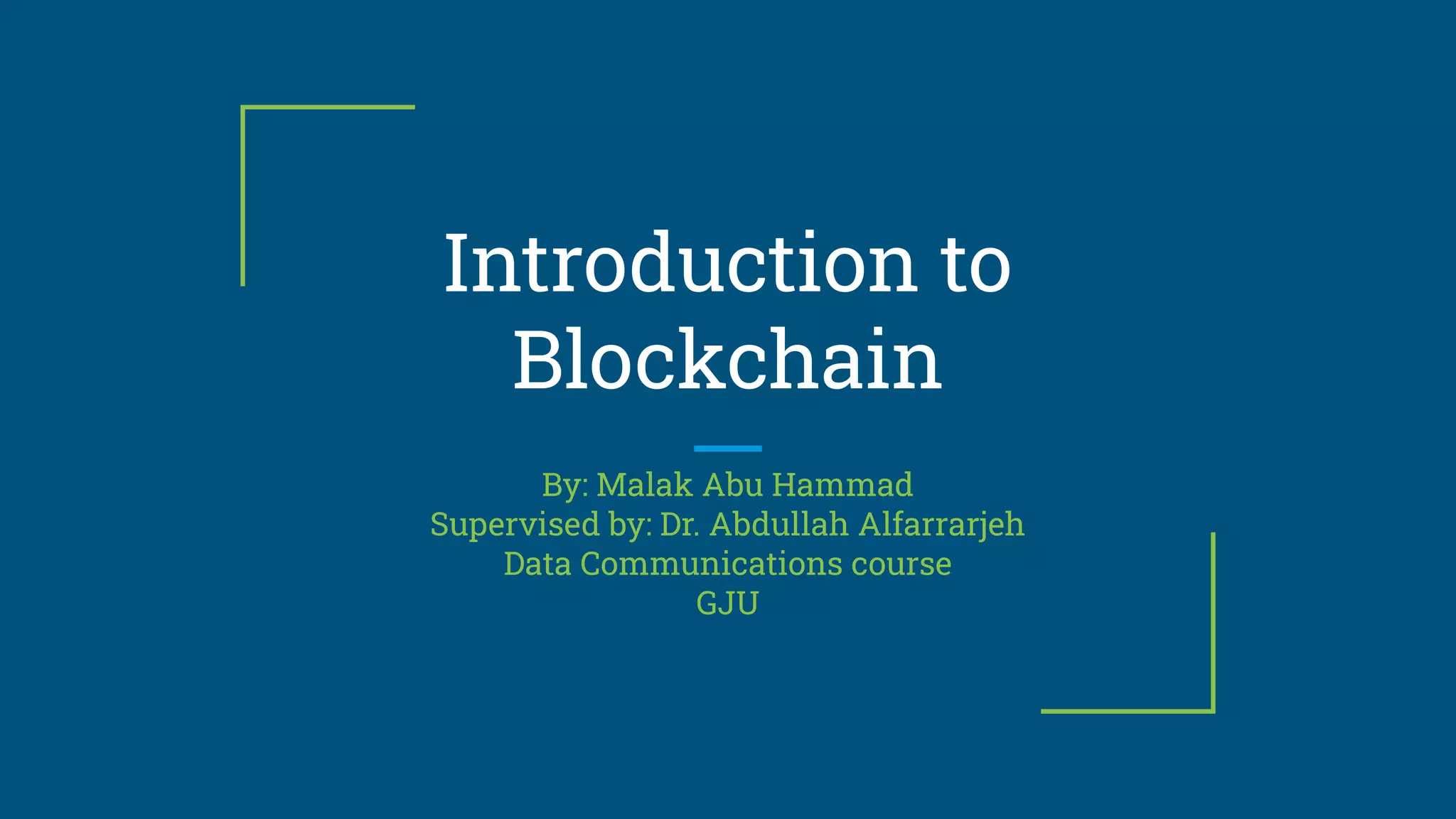 Introduction to Blockchain

By: Malak Abu Hammad
Supervised by: Dr. Abdullah Alfarrarjeh
Data Communications course
GJU